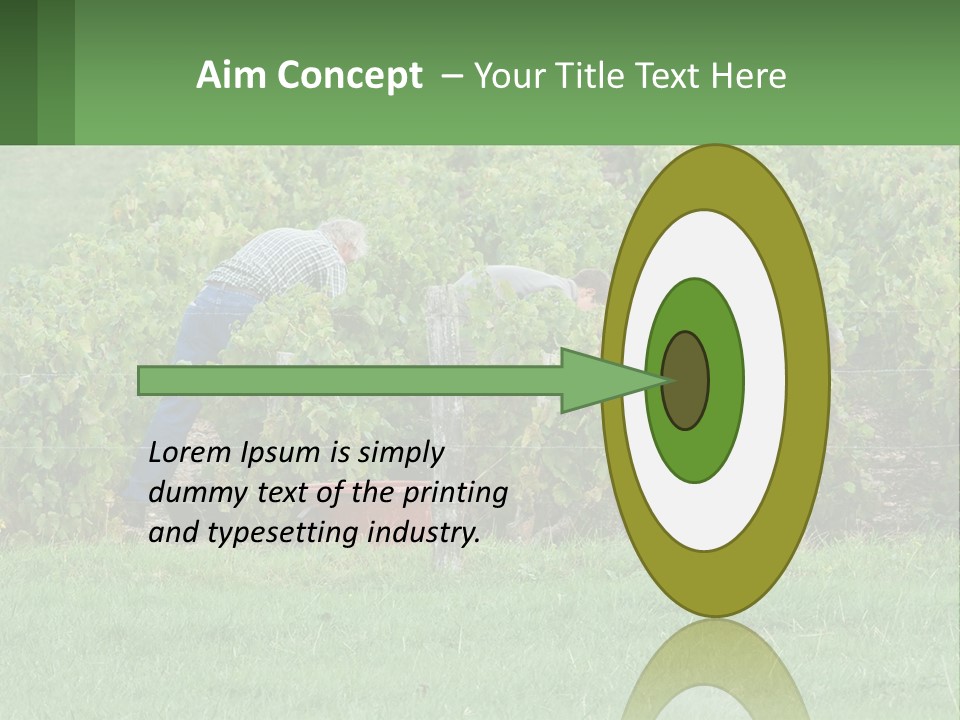 Aim Concept – Your Title Text Here

Lorem Ipsum is simply dummy text of the printing and typesetting industry.